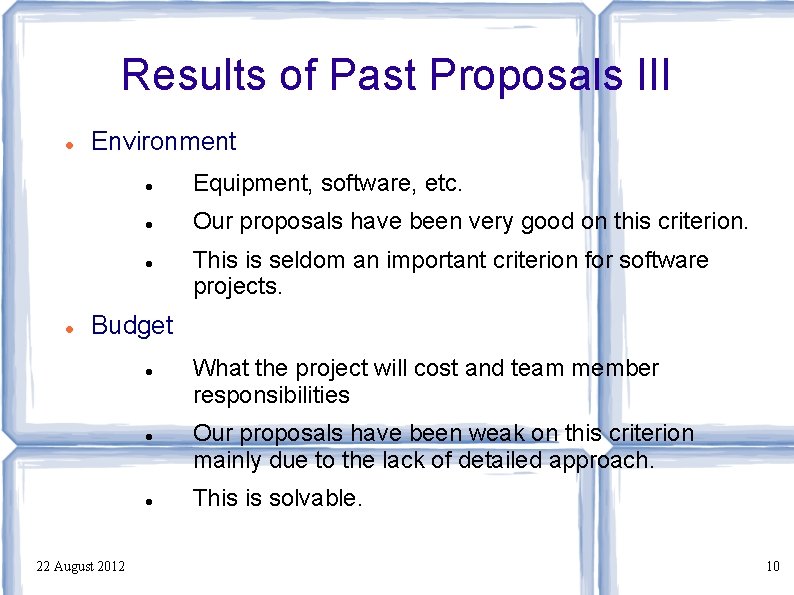 Results of Past Proposals III

- Environment
  - Equipment, software, etc.
  - Our proposals have been very good on this criterion.
  - This is seldom an important criterion for software projects.
- Budget
  - What the project will cost and team member responsibilities
  - Our proposals have been weak on this criterion mainly due to the lack of detailed approach.
  - This is solvable.

22 August 2012

10